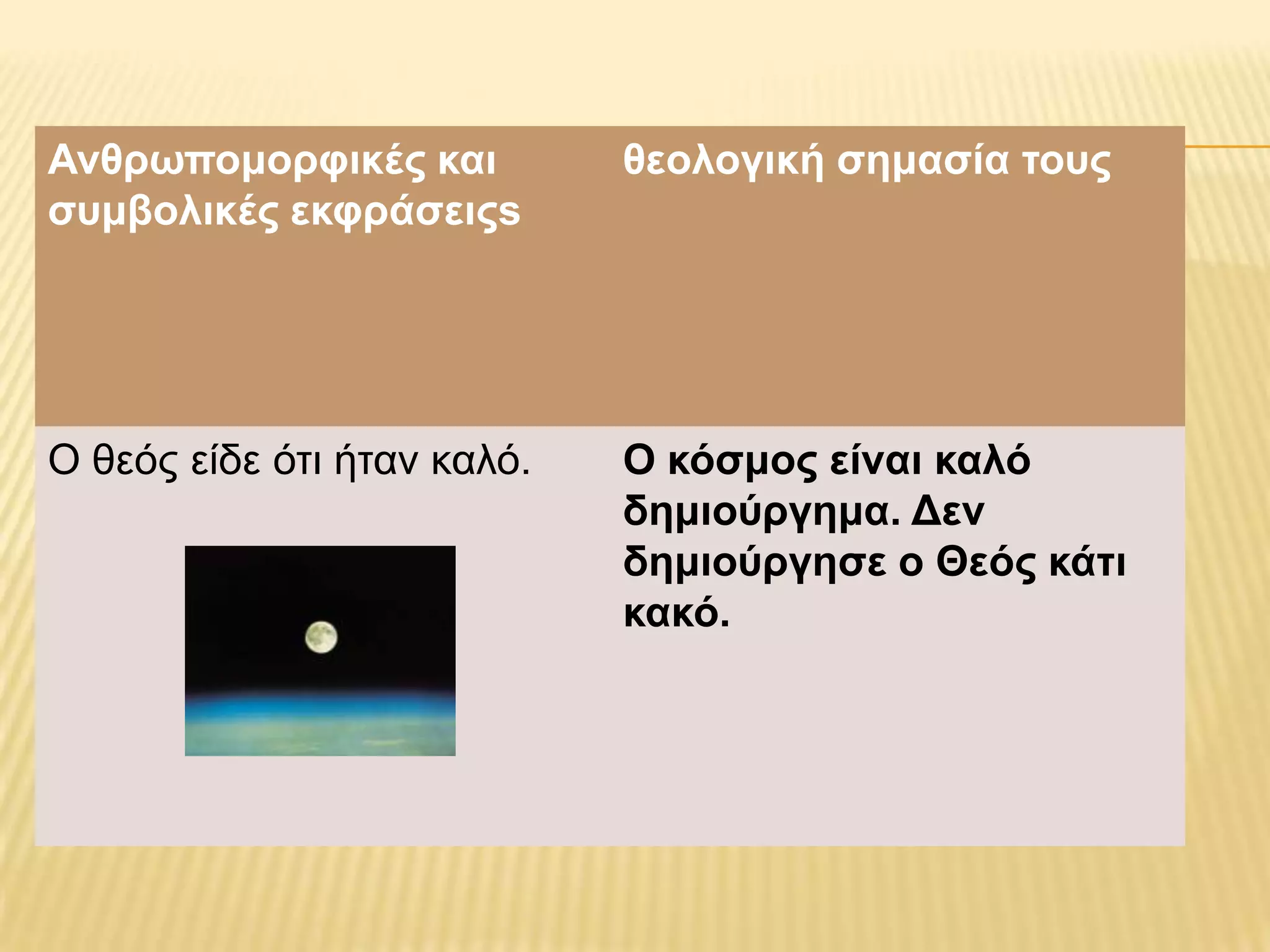 | Ανθρωπομορφικές και συμβολικές εκφράσειςs | θεολογική σημασία τους |
|---|---|
| Ο θεός είδε ότι ήταν καλό. | Ο κόσμος είναι καλό δημιούργημα. Δεν δημιούργησε ο Θεός κάτι κακό. |